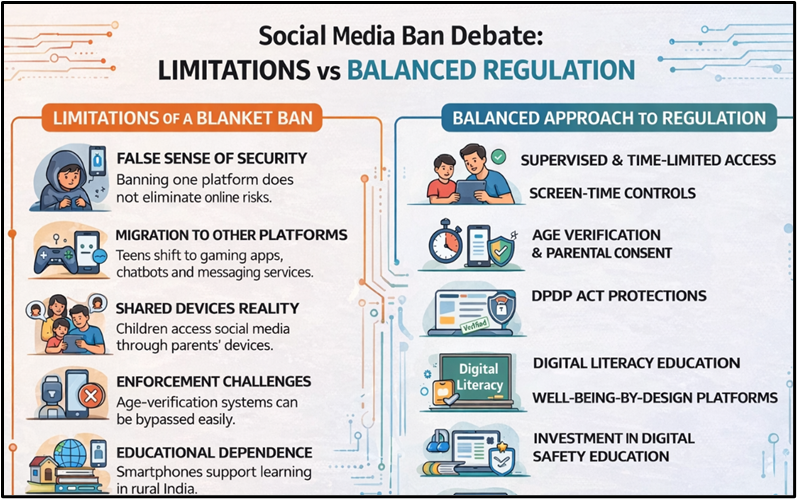 Social Media Ban Debate:
LIMITATIONS vs BALANCED REGULATION

LIMITATIONS OF A BLANKET BAN

FALSE SENSE OF SECURITY
Banning one platform does not eliminate online risks.

MIGRATION TO OTHER PLATFORMS
Teens shift to gaming apps, chatbots and messaging services.

SHARED DEVICES REALITY
Children access social media through parents' devices.

ENFORCEMENT CHALLENGES
Age-verification systems can be bypassed easily.

EDUCATIONAL DEPENDENCE
Smartphones support learning in rural India.

BALANCED APPROACH TO REGULATION

SUPERVISED & TIME-LIMITED ACCESS

SCREEN-TIME CONTROLS

AGE VERIFICATION & PARENTAL CONSENT

DPDP ACT PROTECTIONS

Verified

Digital Literacy

DIGITAL LITERACY EDUCATION

WELL-BEING-BY-DESIGN PLATFORMS

INVESTMENT IN DIGITAL SAFETY EDUCATION